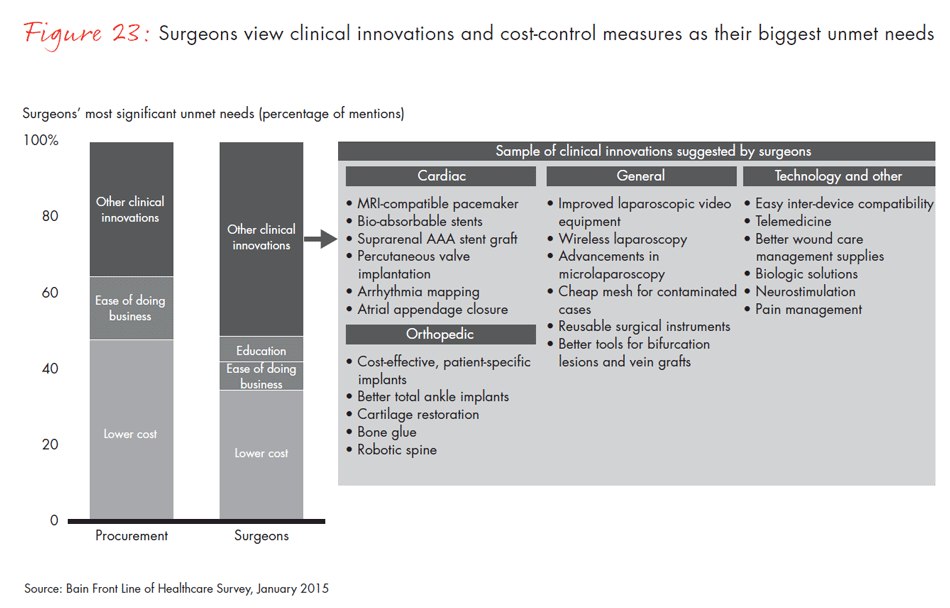 Figure 23: Surgeons view clinical innovations and cost-control measures as their biggest unmet needs

Surgeons' most significant unmet needs (percentage of mentions)

100%
80
60
40
20
0

Other clinical innovations
Ease of doing business
Lower cost
Procurement

Other clinical innovations
Education
Ease of doing business
Lower cost
Surgeons

Sample of clinical innovations suggested by surgeons

Cardiac
• MRI-compatible pacemaker
• Bio-absorbable stents
• Suprarenal AAA stent graft
• Percutaneous valve implantation
• Arrhythmia mapping
• Atrial appendage closure

Orthopedic
• Cost-effective, patient-specific implants
• Better total ankle implants
• Cartilage restoration
• Bone glue
• Robotic spine

General
• Improved laparoscopic video equipment
• Wireless laparoscopy
• Advancements in microlaparoscopy
• Cheap mesh for contaminated cases
• Reusable surgical instruments
• Better tools for bifurcation lesions and vein grafts

Technology and other
• Easy inter-device compatibility
• Telemedicine
• Better wound care management supplies
• Biologic solutions
• Neurostimulation
• Pain management

Source: Bain Front Line of Healthcare Survey, January 2015